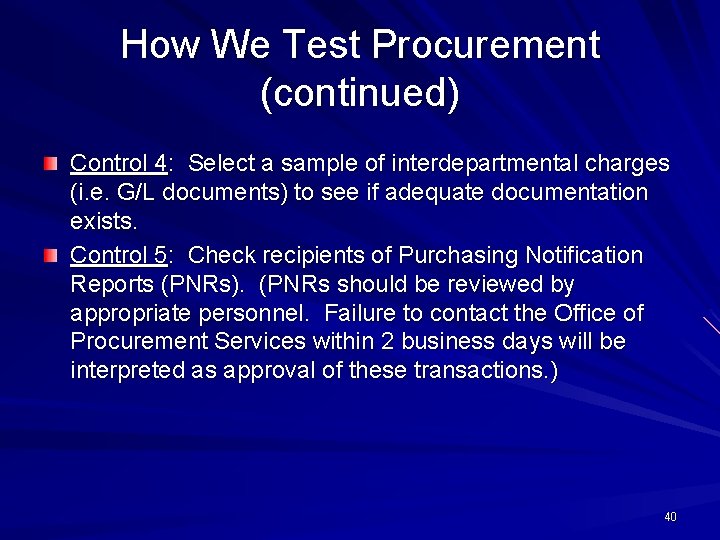 How We Test Procurement (continued)

Control 4: Select a sample of interdepartmental charges (i.e. G/L documents) to see if adequate documentation exists.

Control 5: Check recipients of Purchasing Notification Reports (PNRs). (PNRs should be reviewed by appropriate personnel. Failure to contact the Office of Procurement Services within 2 business days will be interpreted as approval of these transactions.)

40